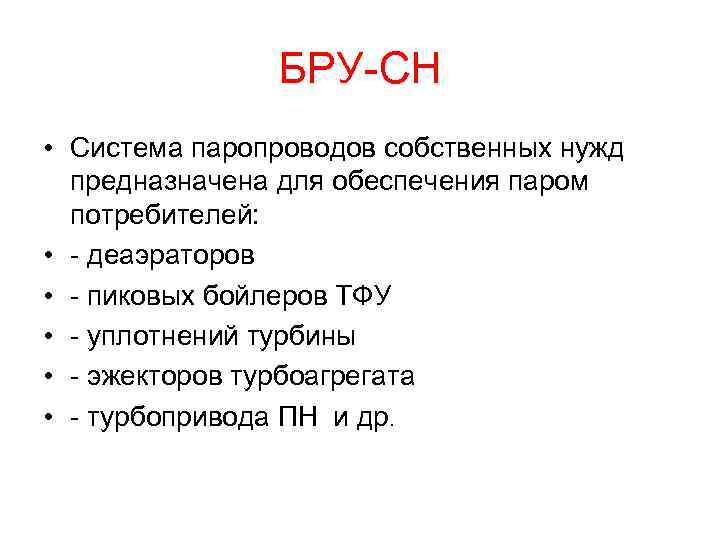 БРУ-СН

• Система паропроводов собственных нужд предназначена для обеспечения паром потребителей:
• - деаэраторов
• - пиковых бойлеров ТФУ
• - уплотнений турбины
• - эжекторов турбоагрегата
• - турбопривода ПН  и др.